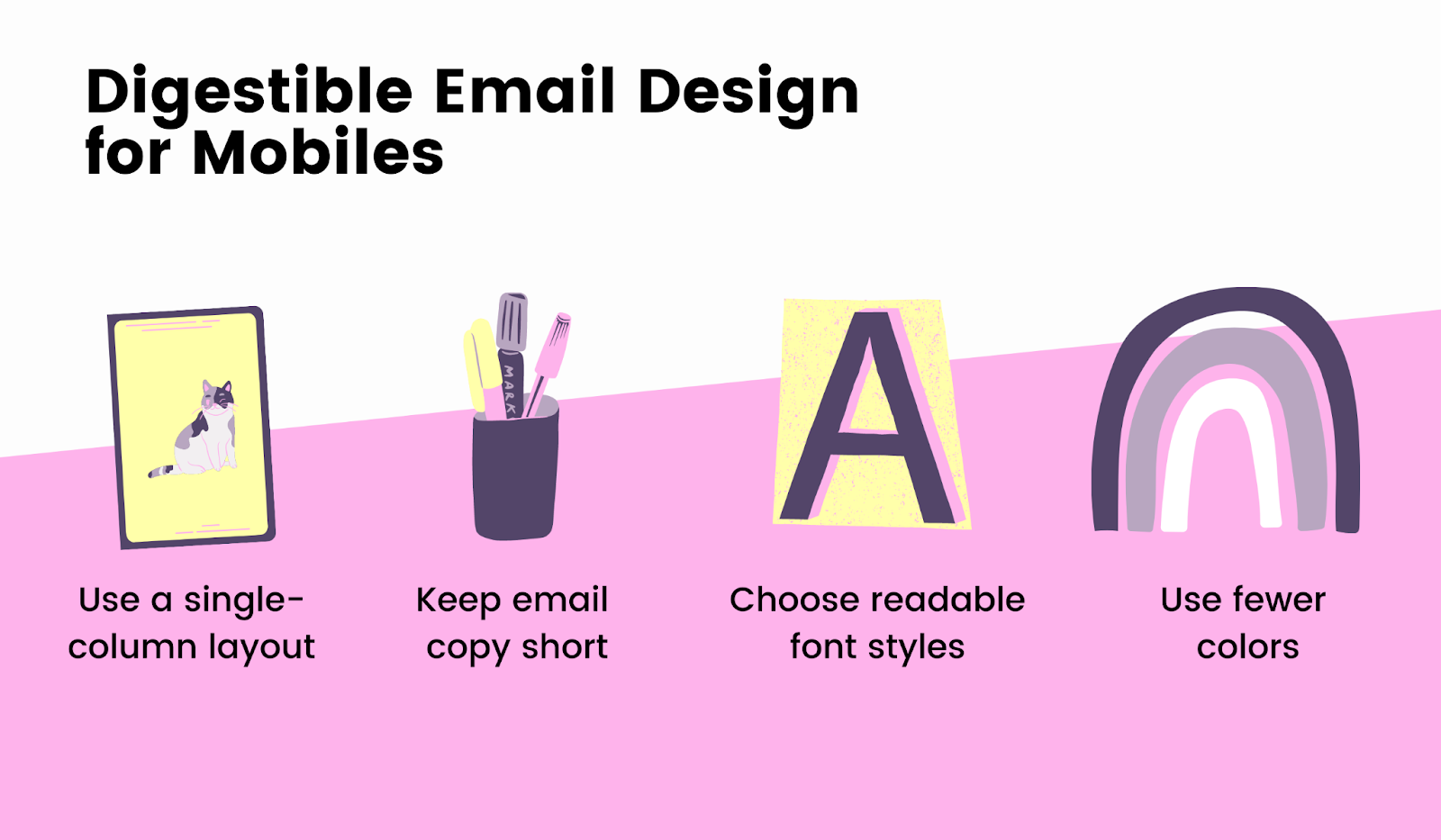 Digestible Email Design for Mobiles

MARK

A

Use a single-column layout

Keep email copy short

Choose readable font styles

Use fewer colors